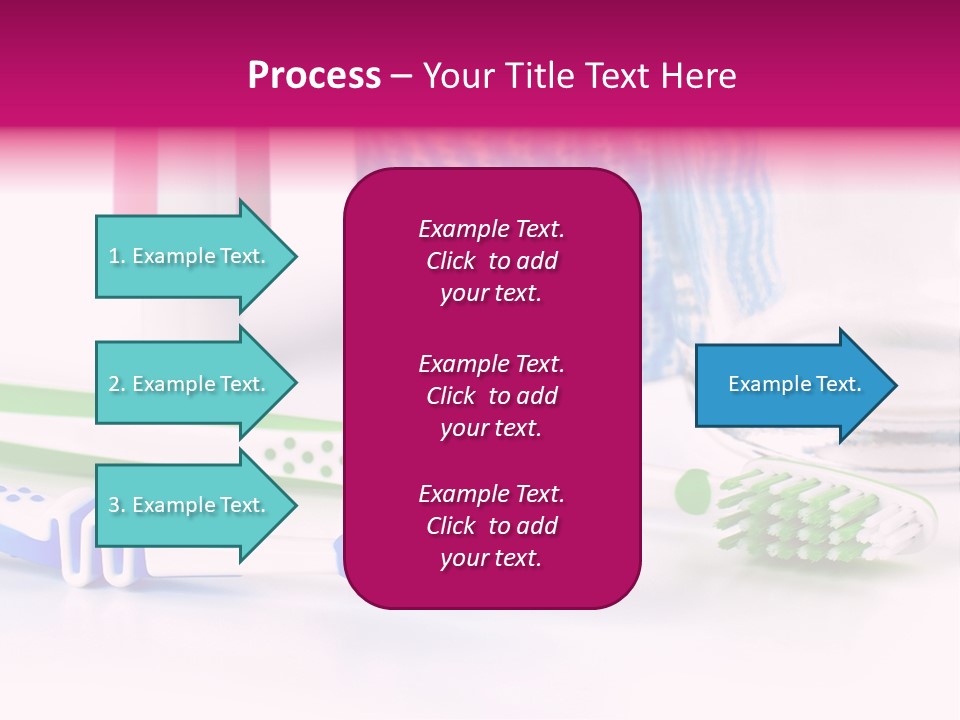 Process – Your Title Text Here

1. Example Text.

2. Example Text.

3. Example Text.

Example Text.
Click to add
your text.

Example Text.
Click to add
your text.

Example Text.
Click to add
your text.

Example Text.